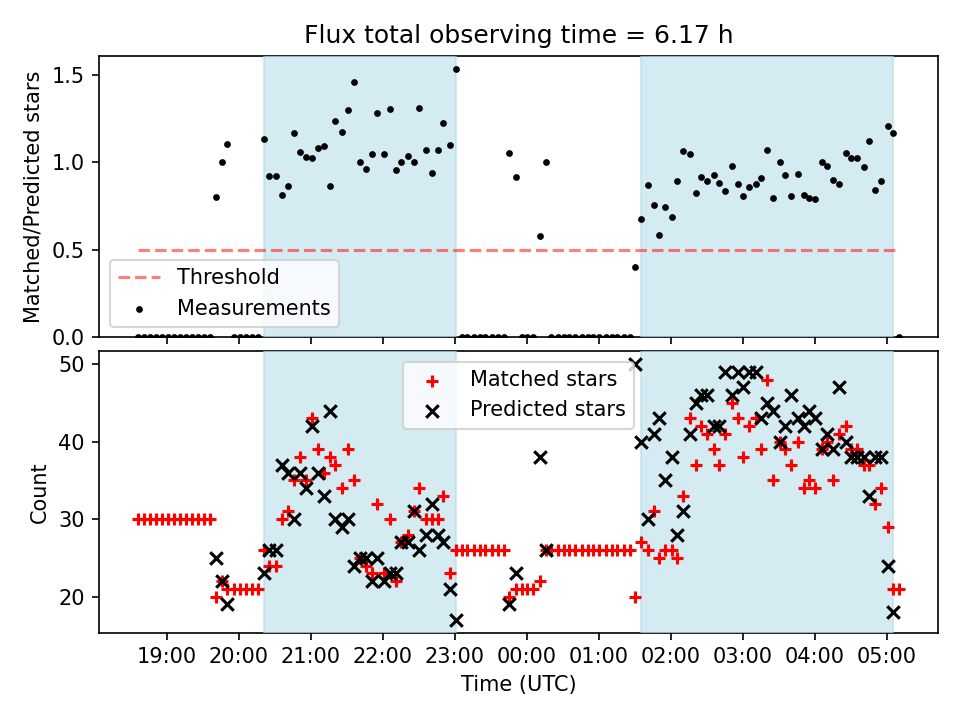 Flux total observing time = 6.17 h

Matched/Predicted stars

1.5
1.0
0.5
0.0

Threshold
Measurements

Count

50
40
30
20

Matched stars
Predicted stars

19:00 20:00 21:00 22:00 23:00 00:00 01:00 02:00 03:00 04:00 05:00

Time (UTC)